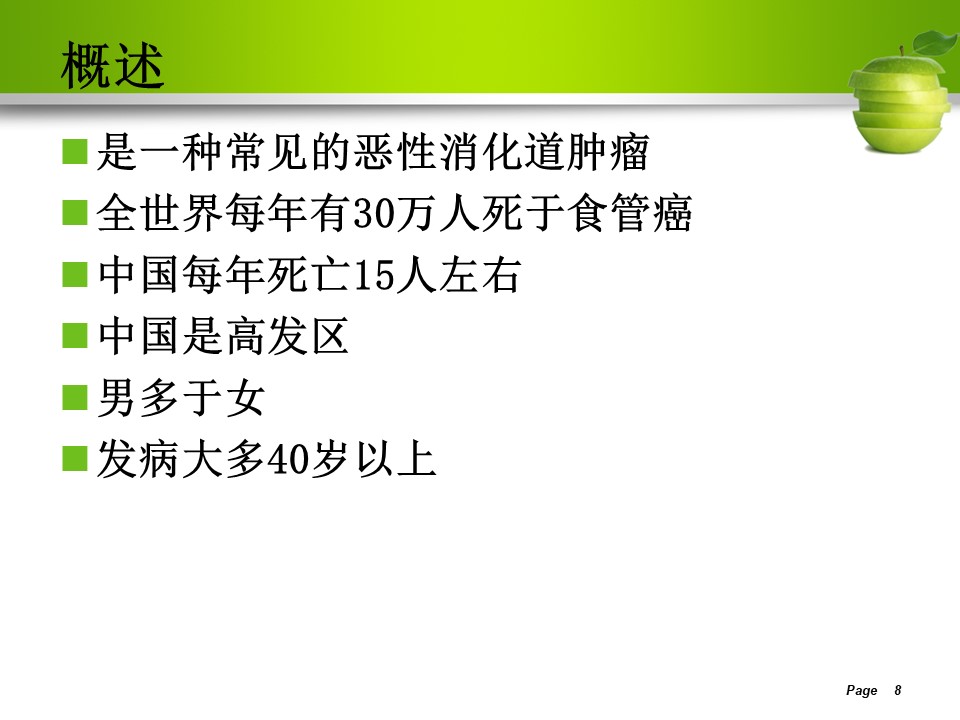 概述

■ 是一种常见的恶性消化道肿瘤
■ 全世界每年有30万人死于食管癌
■ 中国每年死亡15人左右
■ 中国是高发区
■ 男多于女
■ 发病大多40岁以上

Page 8